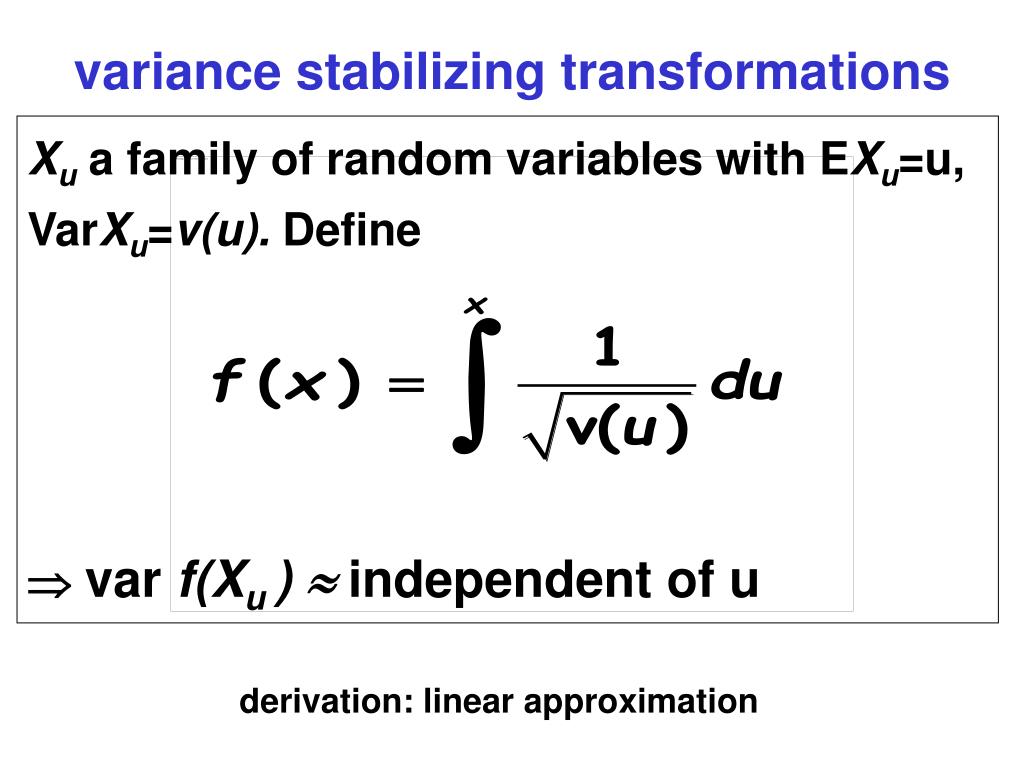 variance stabilizing transformations

$X_u$ a family of random variables with E$X_u$=u, Var$X_u$=$v(u)$. Define

$f(x) = \int^{x} \frac{1}{\sqrt{v(u)}} du$

$\Rightarrow$ var $f(X_u) \approx$ independent of u

derivation: linear approximation